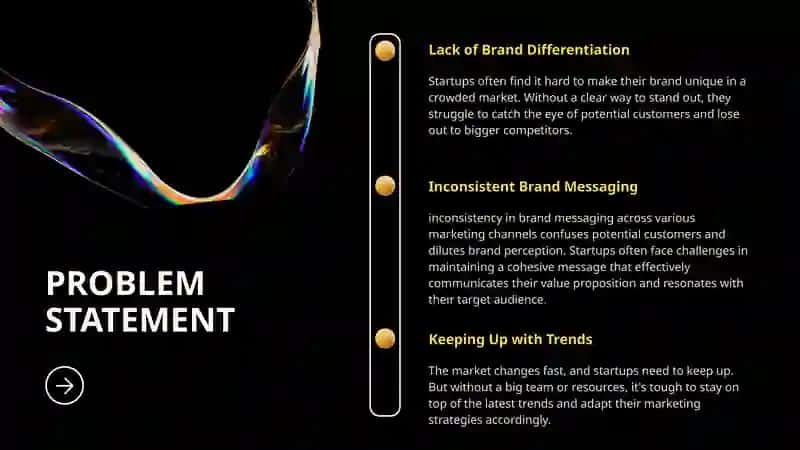 PROBLEM STATEMENT

Lack of Brand Differentiation

Startups often find it hard to make their brand unique in a crowded market. Without a clear way to stand out, they struggle to catch the eye of potential customers and lose out to bigger competitors.

Inconsistent Brand Messaging

inconsistency in brand messaging across various marketing channels confuses potential customers and dilutes brand perception. Startups often face challenges in maintaining a cohesive message that effectively communicates their value proposition and resonates with their target audience.

Keeping Up with Trends

The market changes fast, and startups need to keep up. But without a big team or resources, it's tough to stay on top of the latest trends and adapt their marketing strategies accordingly.